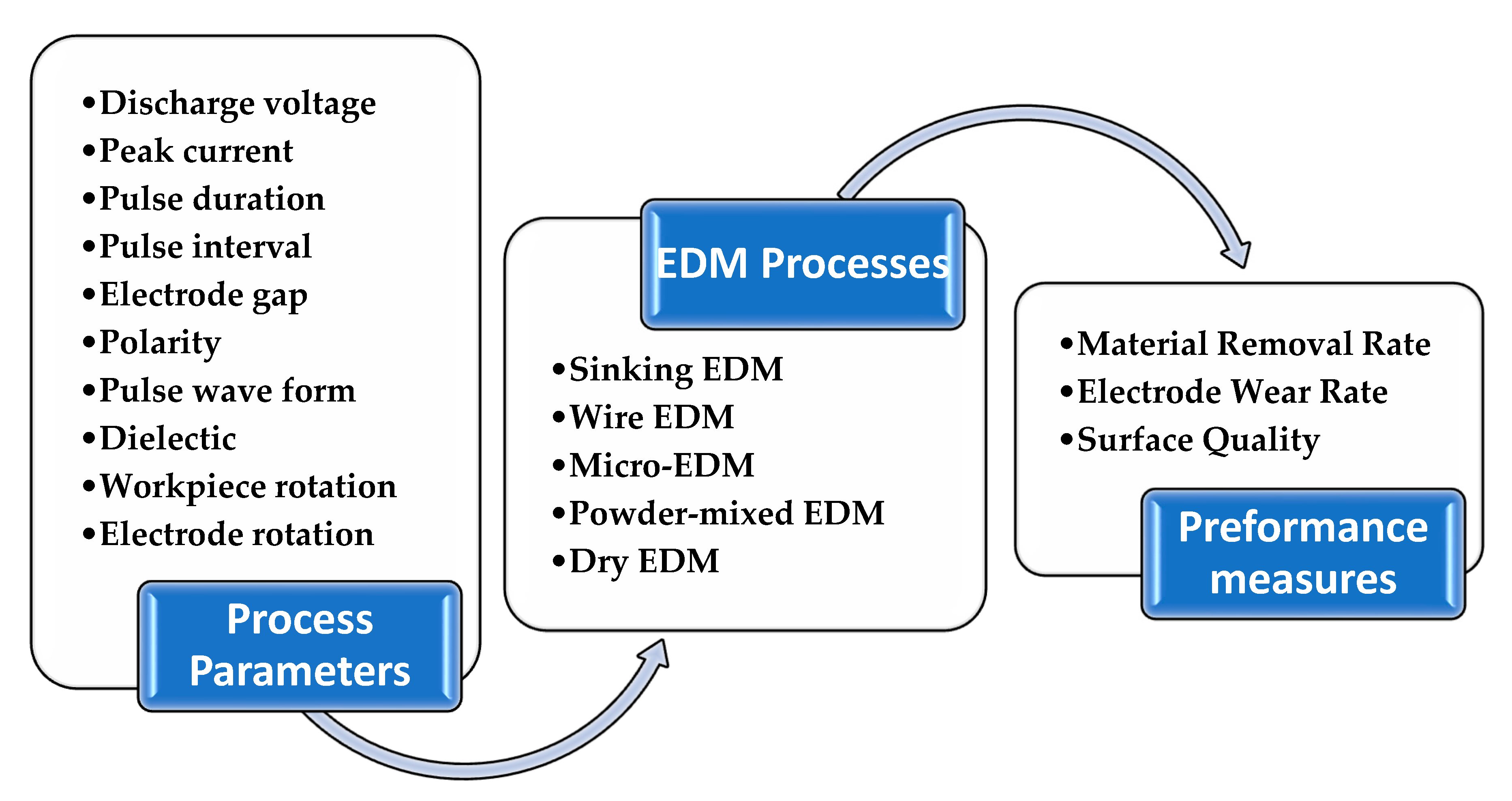 • Discharge voltage
• Peak current
• Pulse duration
• Pulse interval
• Electrode gap
• Polarity
• Pulse wave form
• Dielectic
• Workpiece rotation
• Electrode rotation

Process Parameters

EDM Processes

• Sinking EDM
• Wire EDM
• Micro-EDM
• Powder-mixed EDM
• Dry EDM

• Material Removal Rate
• Electrode Wear Rate
• Surface Quality

Preformance measures